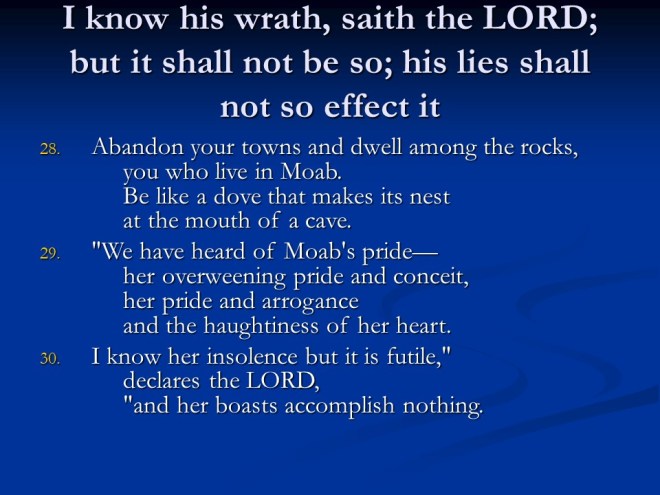 I know his wrath, saith the LORD; but it shall not be so; his lies shall not so effect it

28. Abandon your towns and dwell among the rocks,
you who live in Moab.
Be like a dove that makes its nest
at the mouth of a cave.

29. "We have heard of Moab's pride—
her overweening pride and conceit,
her pride and arrogance
and the haughtiness of her heart.

30. I know her insolence but it is futile,"
declares the LORD,
"and her boasts accomplish nothing.